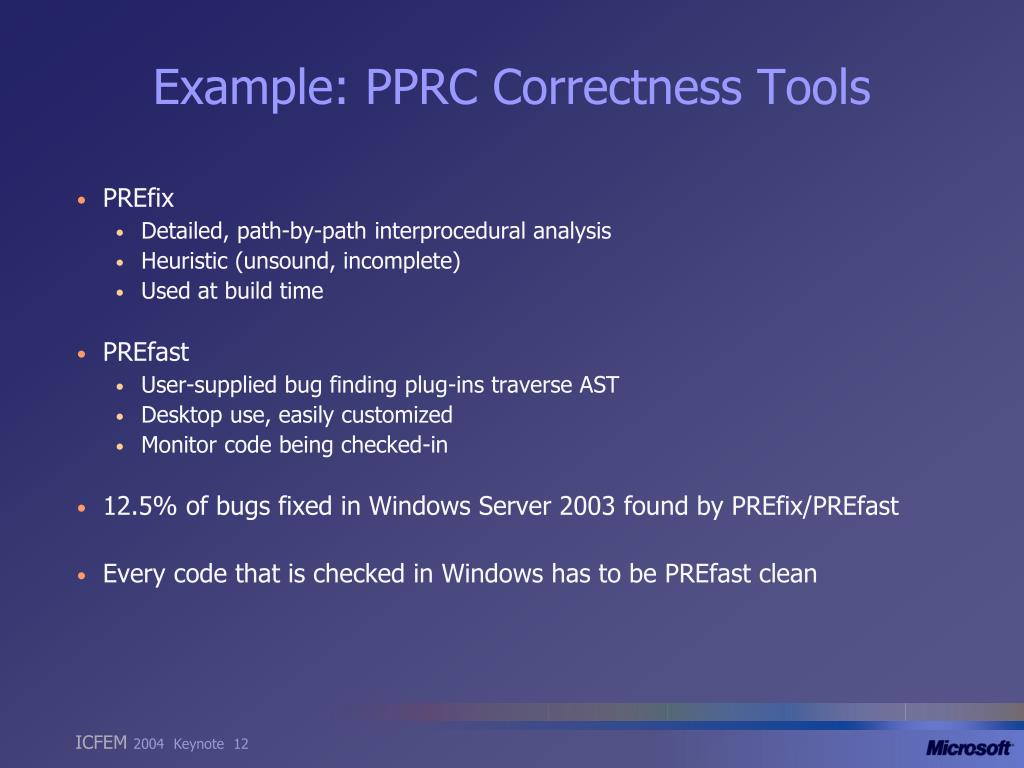 Example: PPRC Correctness Tools

• PREfix
  • Detailed, path-by-path interprocedural analysis
  • Heuristic (unsound, incomplete)
  • Used at build time

• PREfast
  • User-supplied bug finding plug-ins traverse AST
  • Desktop use, easily customized
  • Monitor code being checked-in

• 12.5% of bugs fixed in Windows Server 2003 found by PREfix/PREfast

• Every code that is checked in Windows has to be PREfast clean

ICFEM 2004 Keynote 12

Microsoft